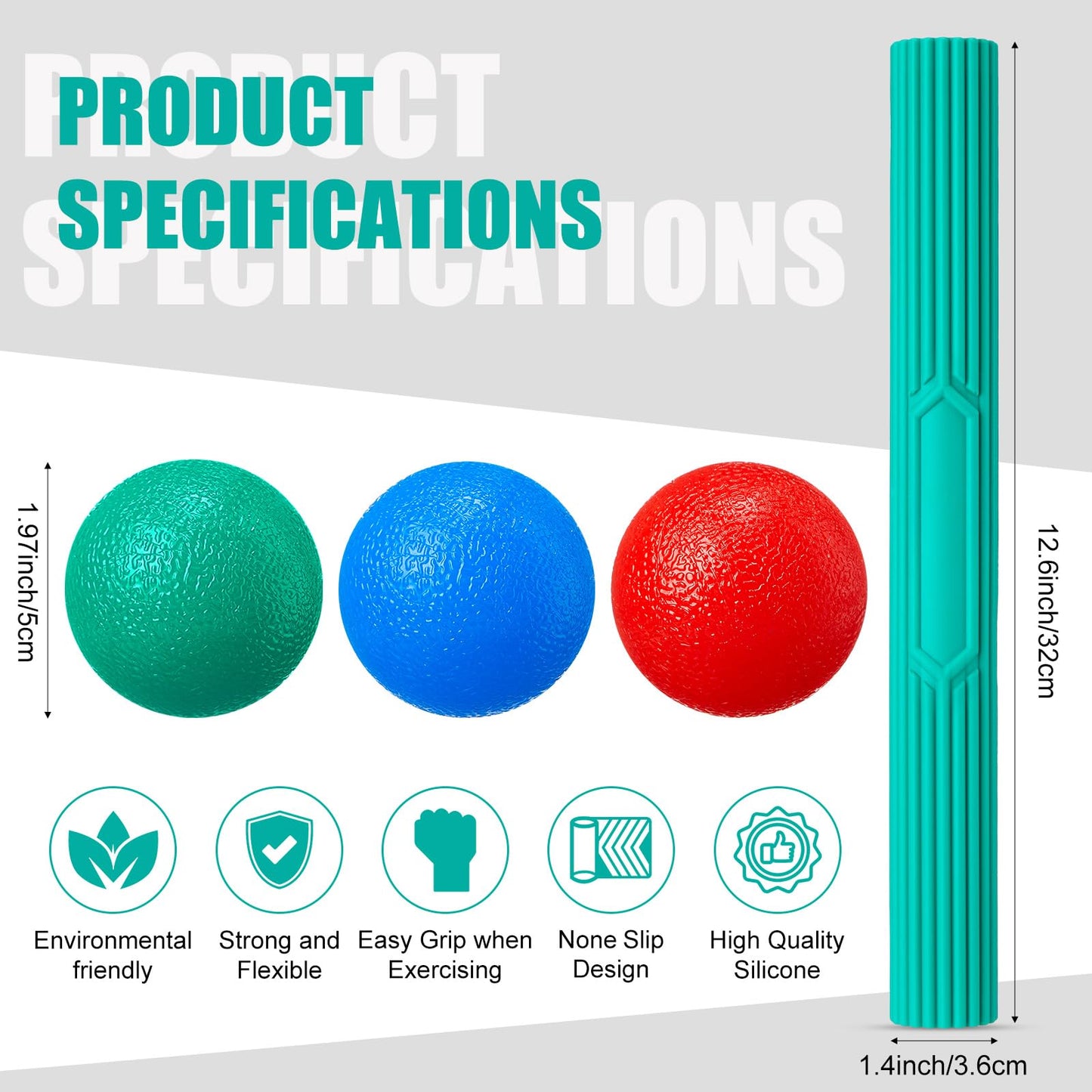 PRODUCT SPECIFICATIONS

PRODUCT SPECIFICATIONS

1.97inch/5cm

12.6inch/32cm

Environmental friendly

Strong and Flexible

Easy Grip when Exercising

None Slip Design

High Quality Silicone

1.4inch/3.6cm